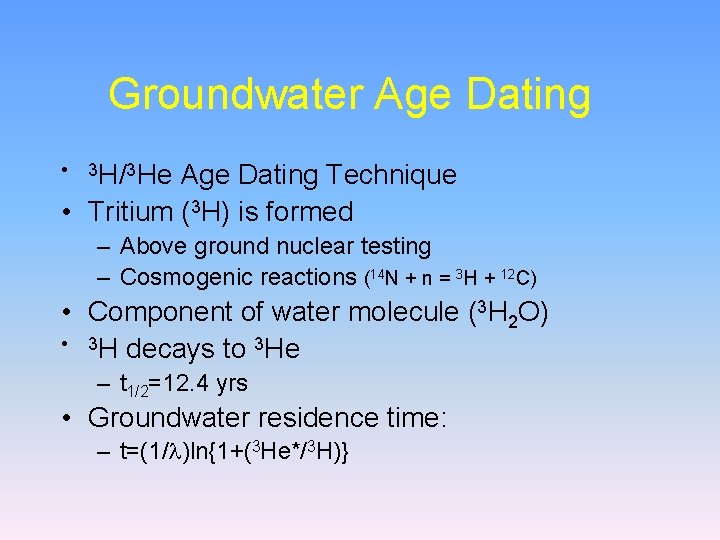 Groundwater Age Dating

• $^3H/^3He$ Age Dating Technique
• Tritium ($^3H$) is formed
– Above ground nuclear testing
– Cosmogenic reactions ($^{14}N + n = ^3H + ^{12}C$)
• Component of water molecule ($^3H_2O$)
• $^3H$ decays to $^3He$
– $t_{1/2}$=12.4 yrs
• Groundwater residence time:
– $t=(1/\lambda)\ln\{1+(^3He^*/^3H)\}$